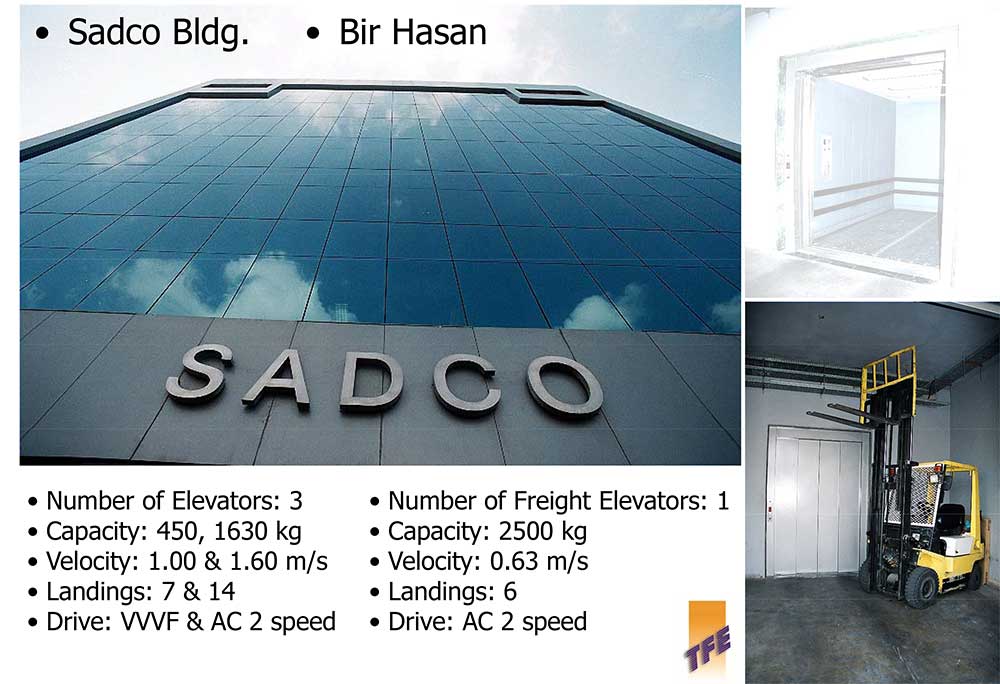 • Sadco Bldg. • Bir Hasan

SADCO

• Number of Elevators: 3
• Capacity: 450, 1630 kg
• Velocity: 1.00 & 1.60 m/s
• Landings: 7 & 14
• Drive: VVVF & AC 2 speed

• Number of Freight Elevators: 1
• Capacity: 2500 kg
• Velocity: 0.63 m/s
• Landings: 6
• Drive: AC 2 speed

TFE